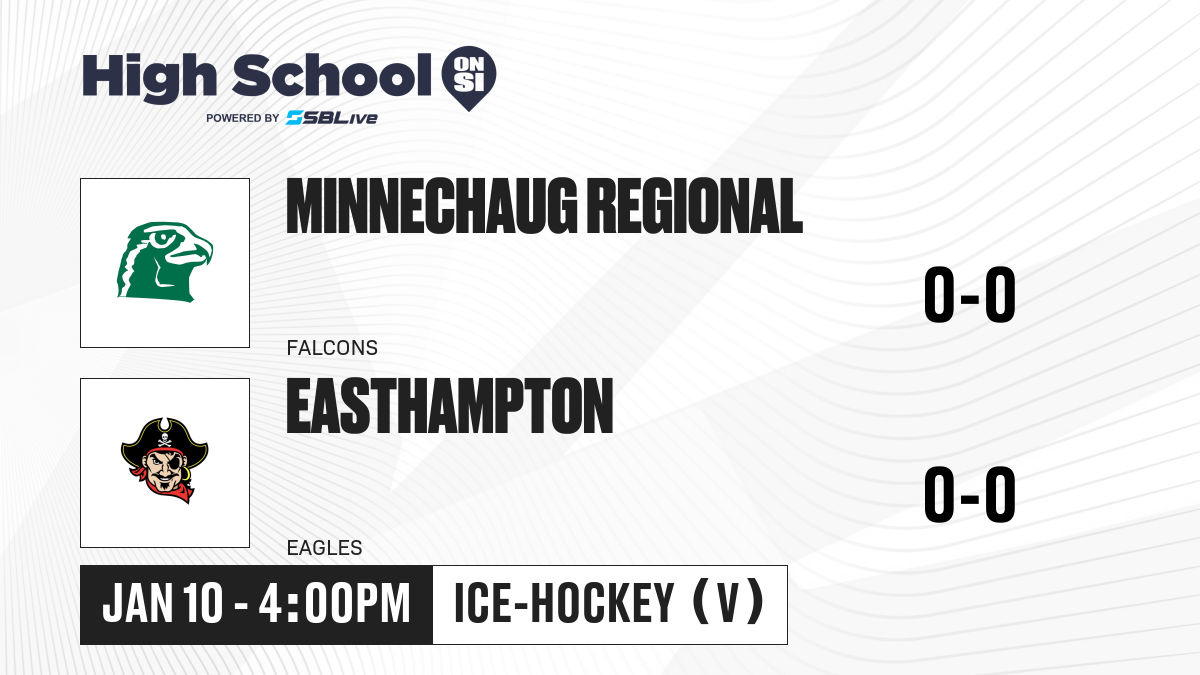 High School ON SI
POWERED BY SBLive

MINNECHAUG REGIONAL
FALCONS
0-0

EASTHAMPTON
EAGLES
0-0

JAN 10 - 4:00PM
ICE-HOCKEY (V)